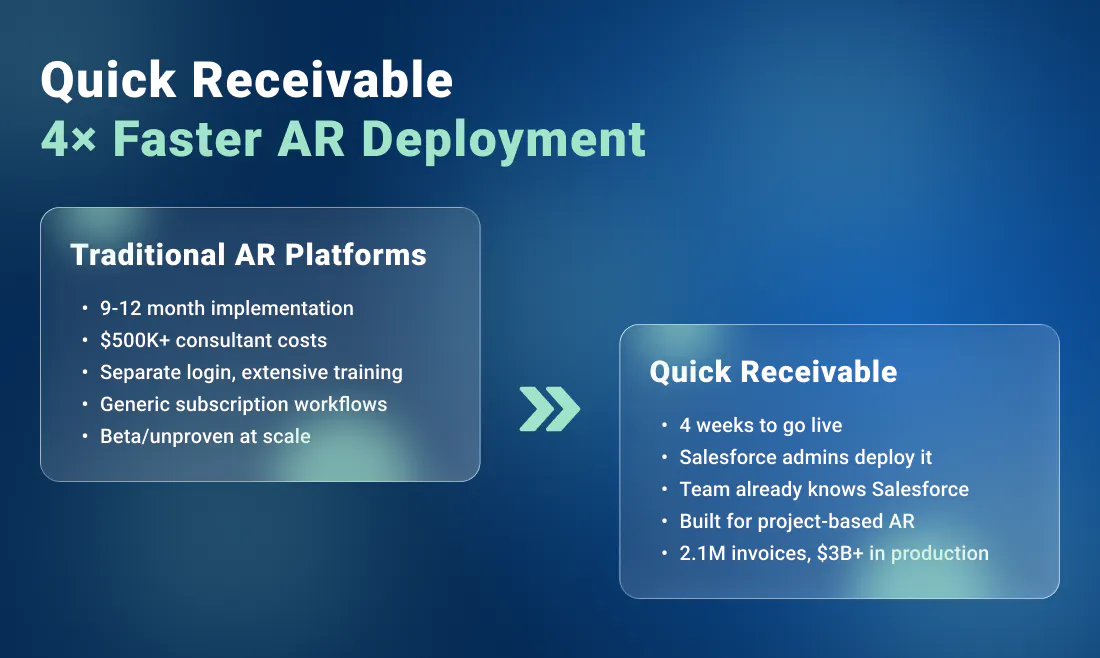 Quick Receivable
4× Faster AR Deployment

Traditional AR Platforms

• 9-12 month implementation
• $500K+ consultant costs
• Separate login, extensive training
• Generic subscription workflows
• Beta/unproven at scale

Quick Receivable

• 4 weeks to go live
• Salesforce admins deploy it
• Team already knows Salesforce
• Built for project-based AR
• 2.1M invoices, $3B+ in production